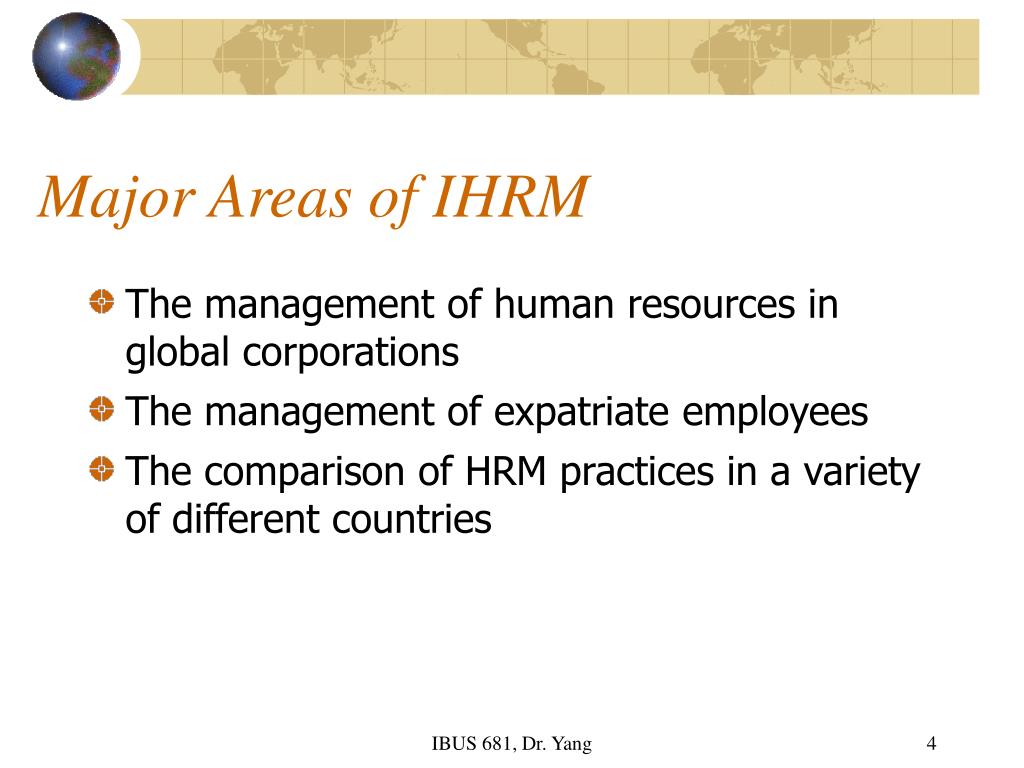 Major Areas of IHRM

The management of human resources in global corporations

The management of expatriate employees

The comparison of HRM practices in a variety of different countries

IBUS 681, Dr. Yang

4